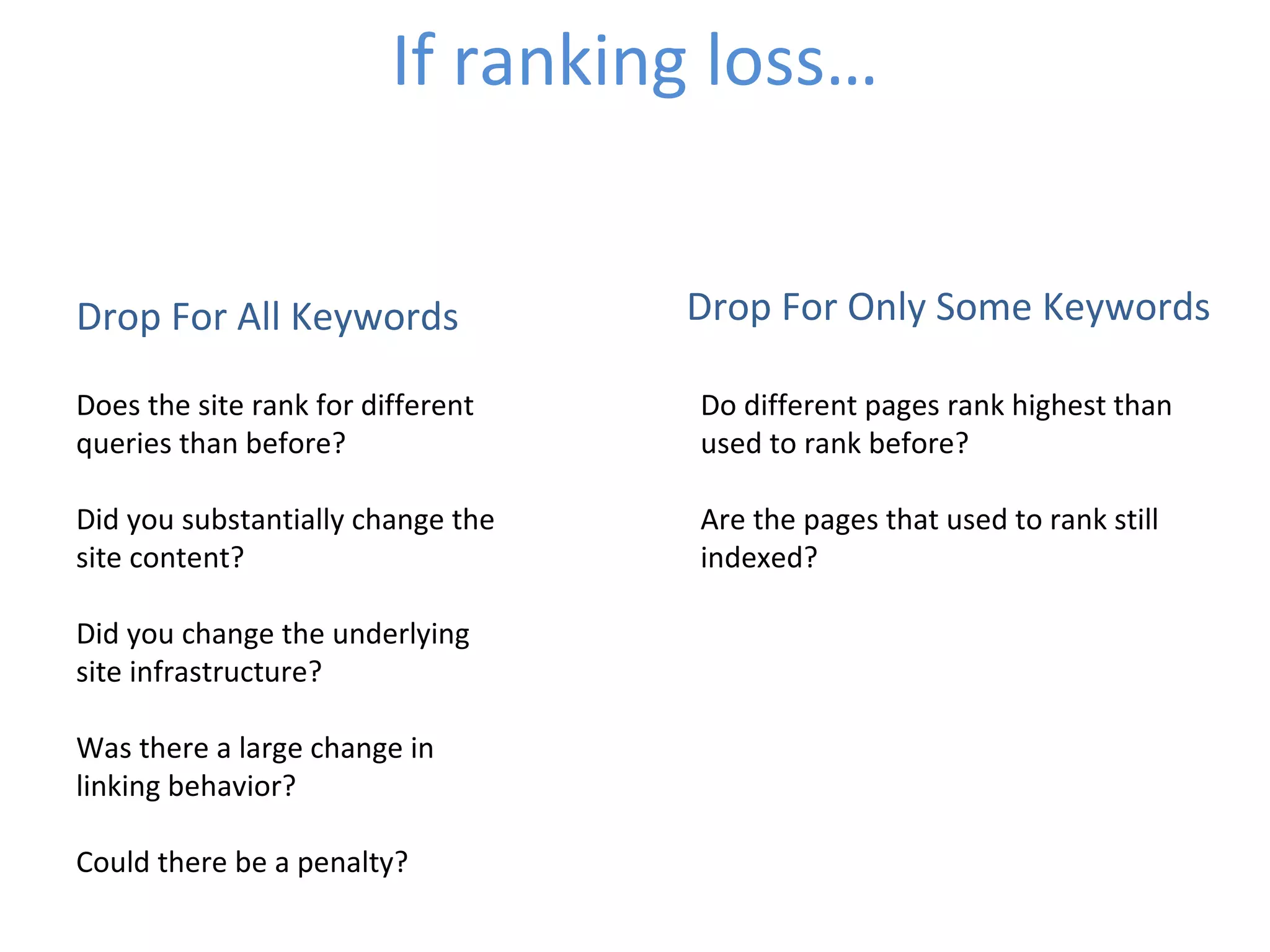 If ranking loss...

Drop For All Keywords

Does the site rank for different queries than before?

Did you substantially change the site content?

Did you change the underlying site infrastructure?

Was there a large change in linking behavior?

Could there be a penalty?

Drop For Only Some Keywords

Do different pages rank highest than used to rank before?

Are the pages that used to rank still indexed?